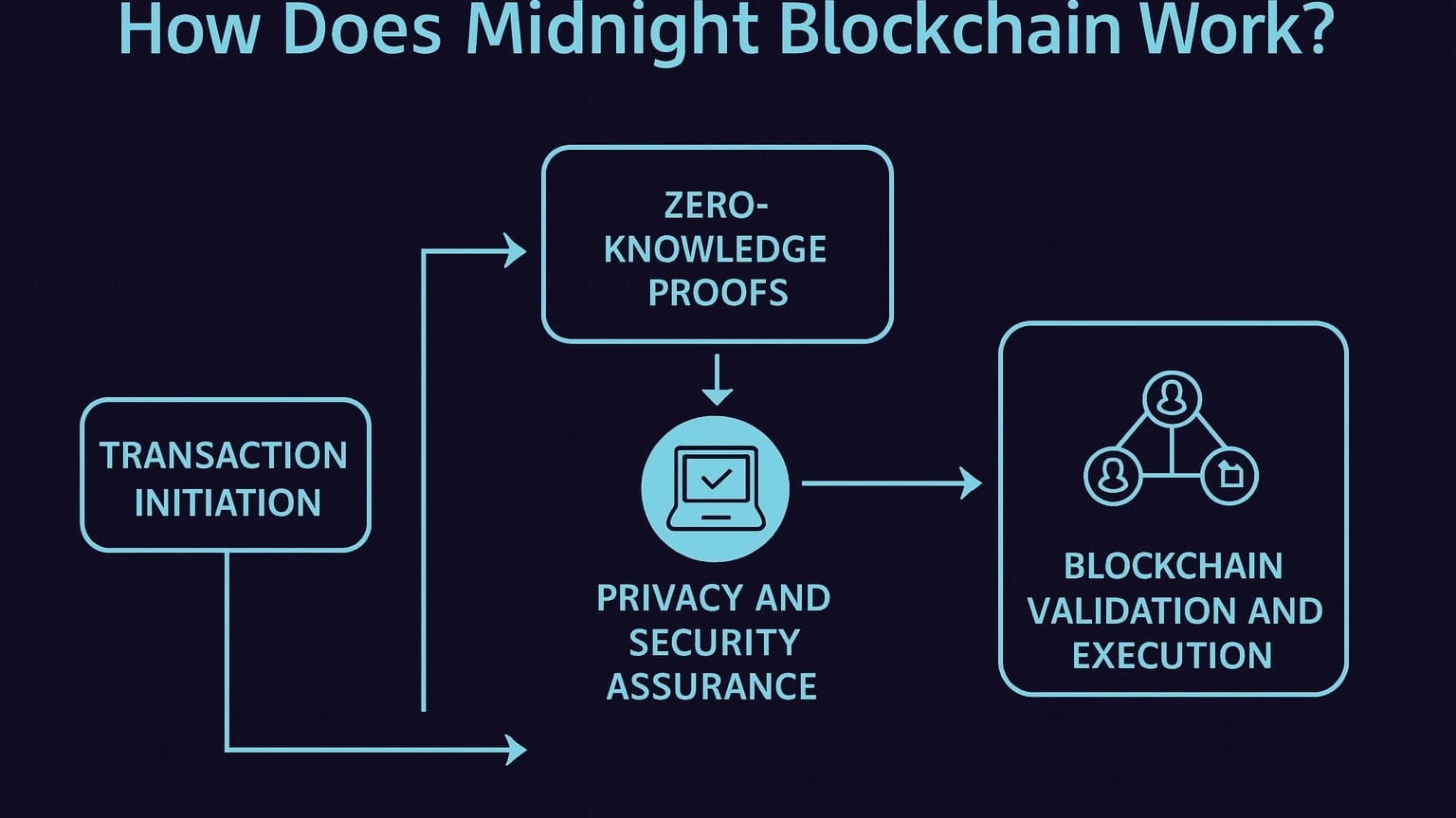 How Does Midnight Blockchain Work?

TRANSACTION INITIATION

ZERO-KNOWLEDGE PROOFS

PRIVACY AND SECURITY ASSURANCE

BLOCKCHAIN VALIDATION AND EXECUTION